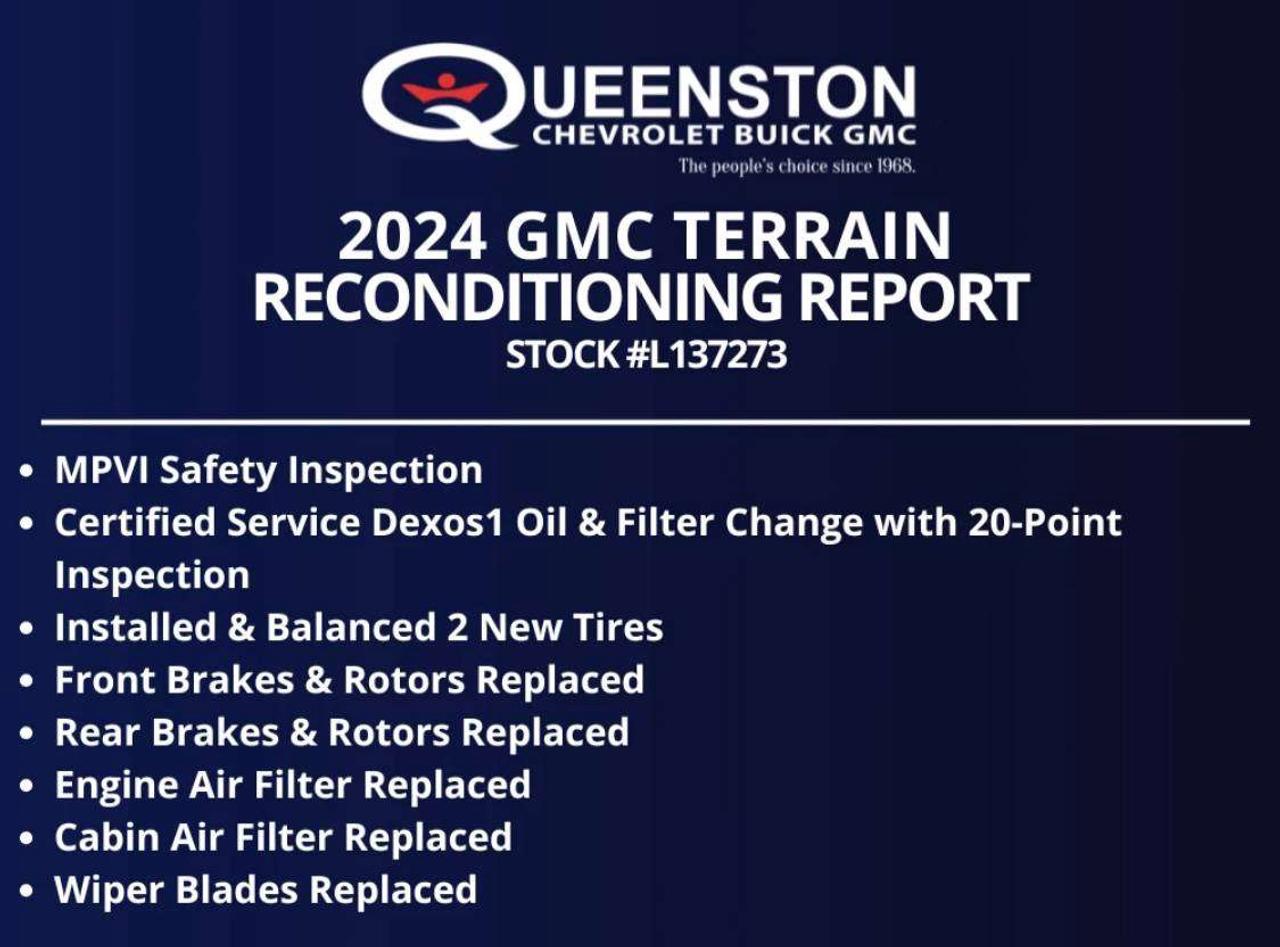 QUEENSTON
CHEVROLET BUICK GMC
The people's choice since 1968.

2024 GMC TERRAIN
RECONDITIONING REPORT
STOCK #L137273

• MPVI Safety Inspection
• Certified Service Dexos1 Oil & Filter Change with 20-Point Inspection
• Installed & Balanced 2 New Tires
• Front Brakes & Rotors Replaced
• Rear Brakes & Rotors Replaced
• Engine Air Filter Replaced
• Cabin Air Filter Replaced
• Wiper Blades Replaced